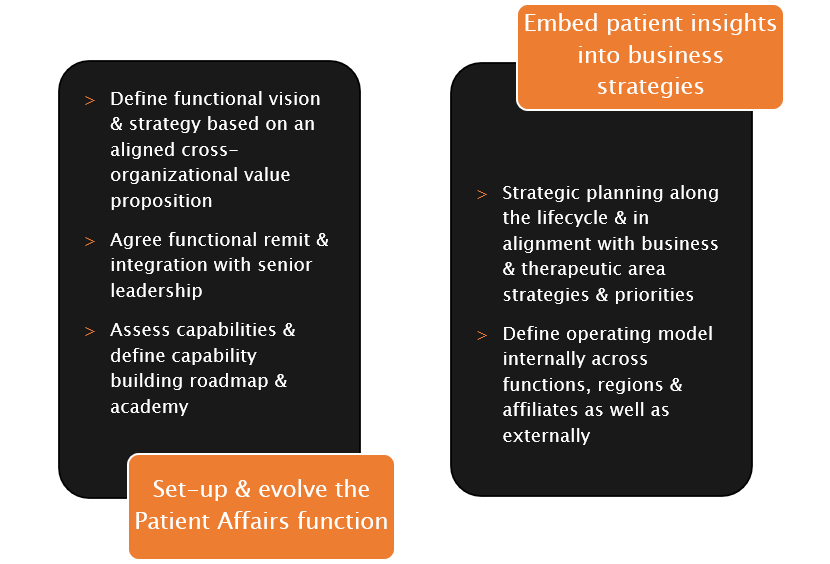 > Define functional vision & strategy based on an aligned cross-organizational value proposition

> Agree functional remit & integration with senior leadership

> Assess capabilities & define capability building roadmap & academy

Set-up & evolve the Patient Affairs function

Embed patient insights into business strategies

> Strategic planning along the lifecycle & in alignment with business & therapeutic area strategies & priorities

> Define operating model internally across functions, regions & affiliates as well as externally